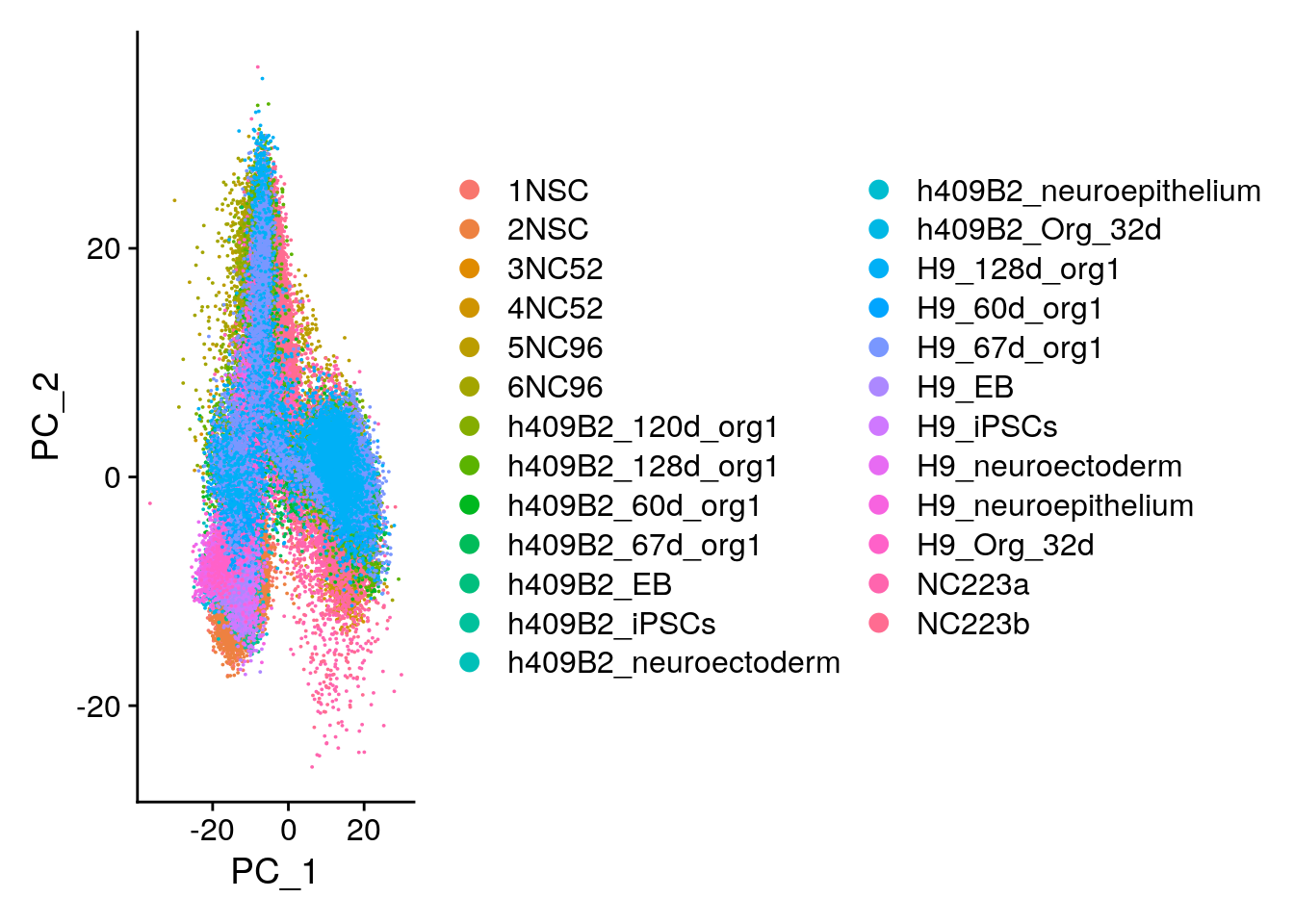 PC_2

20

0

-20

-20 0 20

PC_1

1NSC
2NSC
3NC52
4NC52
5NC96
6NC96
h409B2_120d_org1
h409B2_128d_org1
h409B2_60d_org1
h409B2_67d_org1
h409B2_EB
h409B2_iPSCs
h409B2_neuroectoderm

h409B2_neuroepithelium
h409B2_Org_32d
H9_128d_org1
H9_60d_org1
H9_67d_org1
H9_EB
H9_iPSCs
H9_neuroectoderm
H9_neuroepithelium
H9_Org_32d
NC223a
NC223b